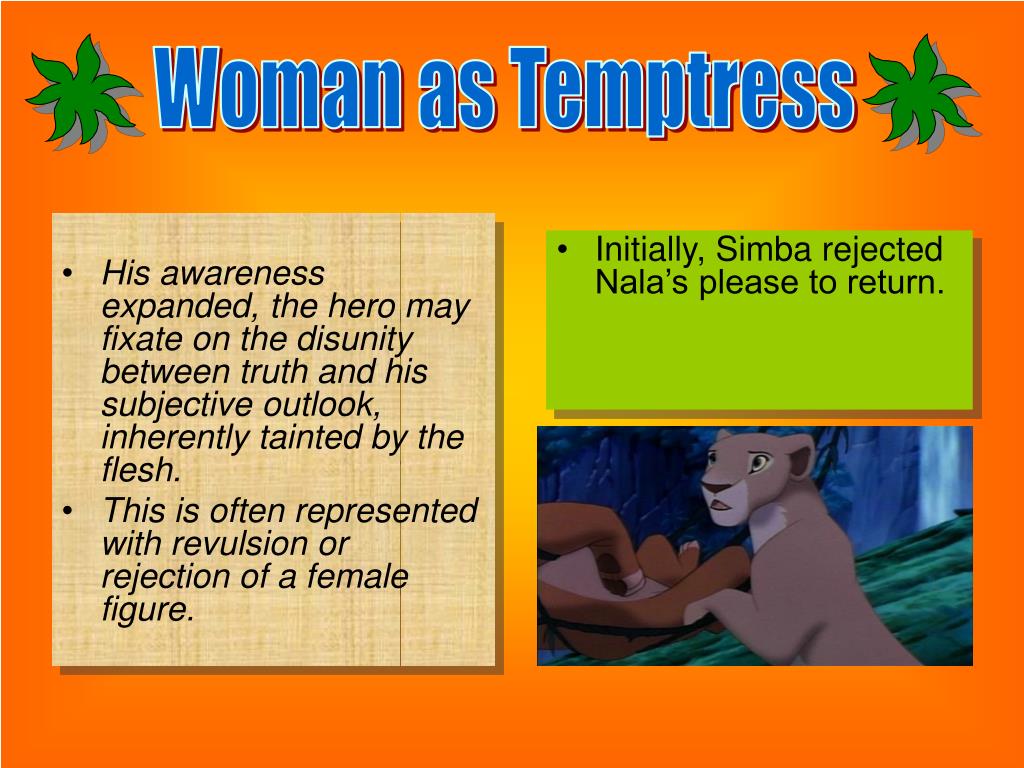 Woman as Temptress

• His awareness expanded, the hero may fixate on the disunity between truth and his subjective outlook, inherently tainted by the flesh.
• This is often represented with revulsion or rejection of a female figure.

• Initially, Simba rejected Nala's please to return.